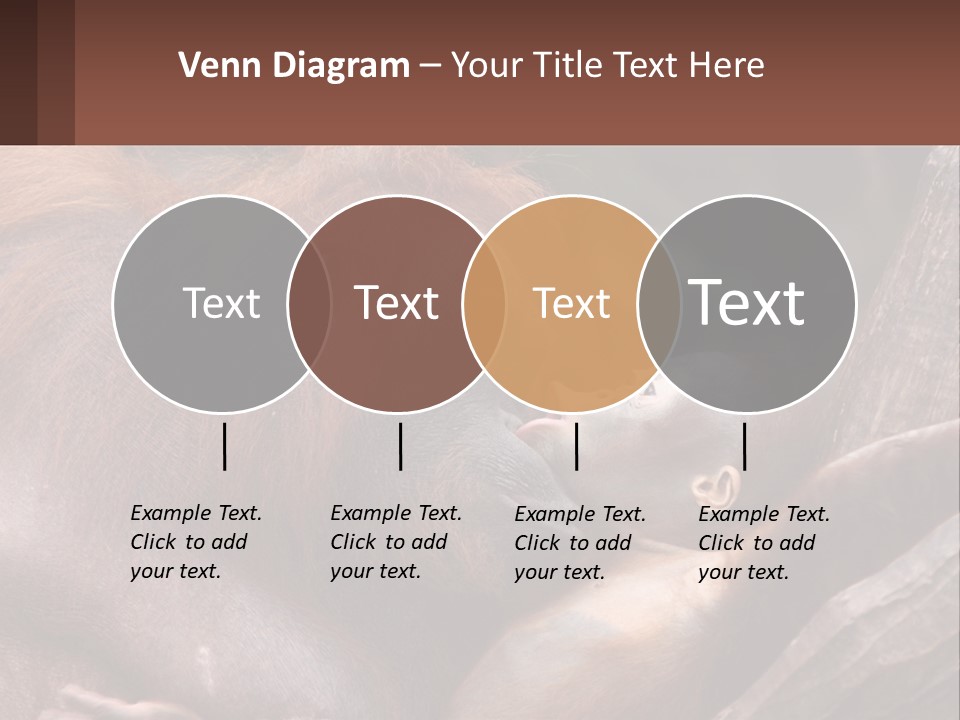 Venn Diagram – Your Title Text Here

Text

Text

Text

Text

Example Text. Click to add your text.

Example Text. Click to add your text.

Example Text. Click to add your text.

Example Text. Click to add your text.